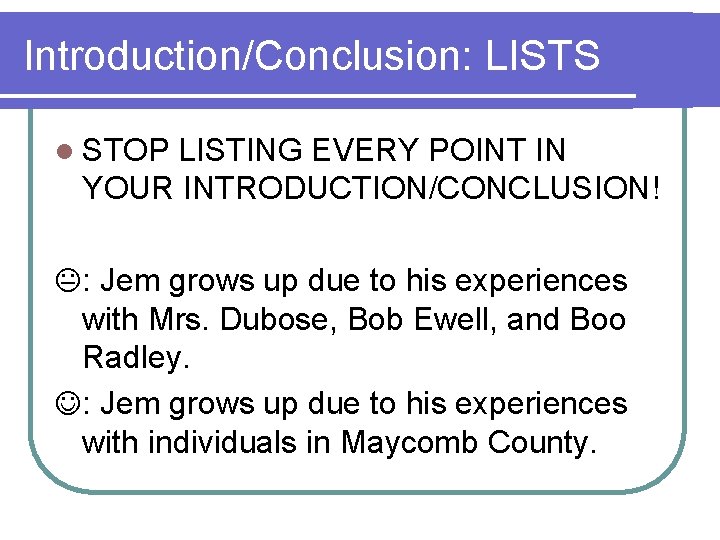 Introduction/Conclusion: LISTS

• STOP LISTING EVERY POINT IN YOUR INTRODUCTION/CONCLUSION!

☹: Jem grows up due to his experiences with Mrs. Dubose, Bob Ewell, and Boo Radley.

☺: Jem grows up due to his experiences with individuals in Maycomb County.